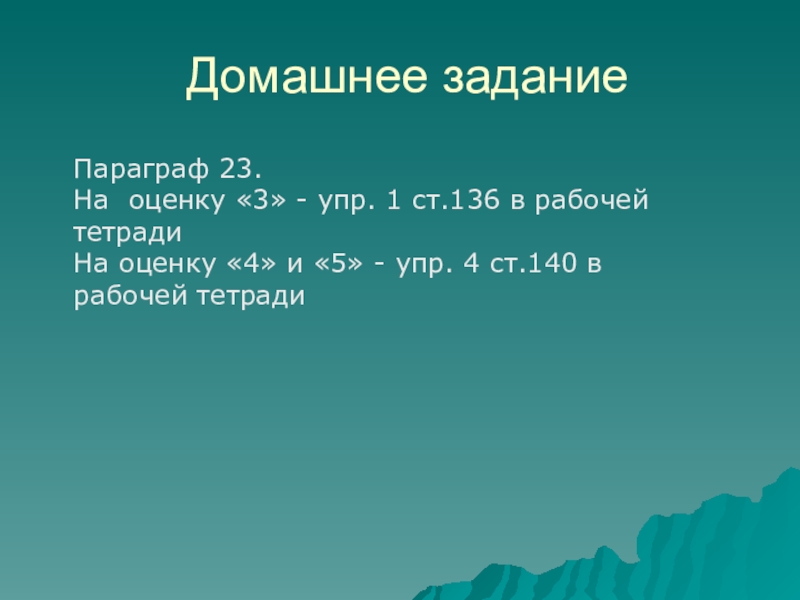 Домашнее задание

Параграф 23.
На оценку «3» - упр. 1 ст.136 в рабочей тетради
На оценку «4» и «5» - упр. 4 ст.140 в рабочей тетради